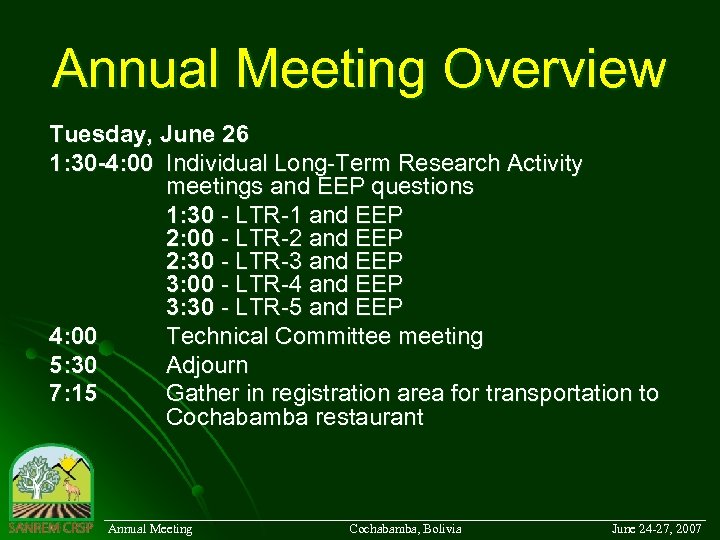 Annual Meeting Overview

Tuesday, June 26

1:30-4:00 Individual Long-Term Research Activity meetings and EEP questions

1:30 - LTR-1 and EEP
2:00 - LTR-2 and EEP
2:30 - LTR-3 and EEP
3:00 - LTR-4 and EEP
3:30 - LTR-5 and EEP

4:00 Technical Committee meeting
5:30 Adjourn
7:15 Gather in registration area for transportation to Cochabamba restaurant

SANREM CRSP

Annual Meeting

Cochabamba, Bolivia

June 24-27, 2007